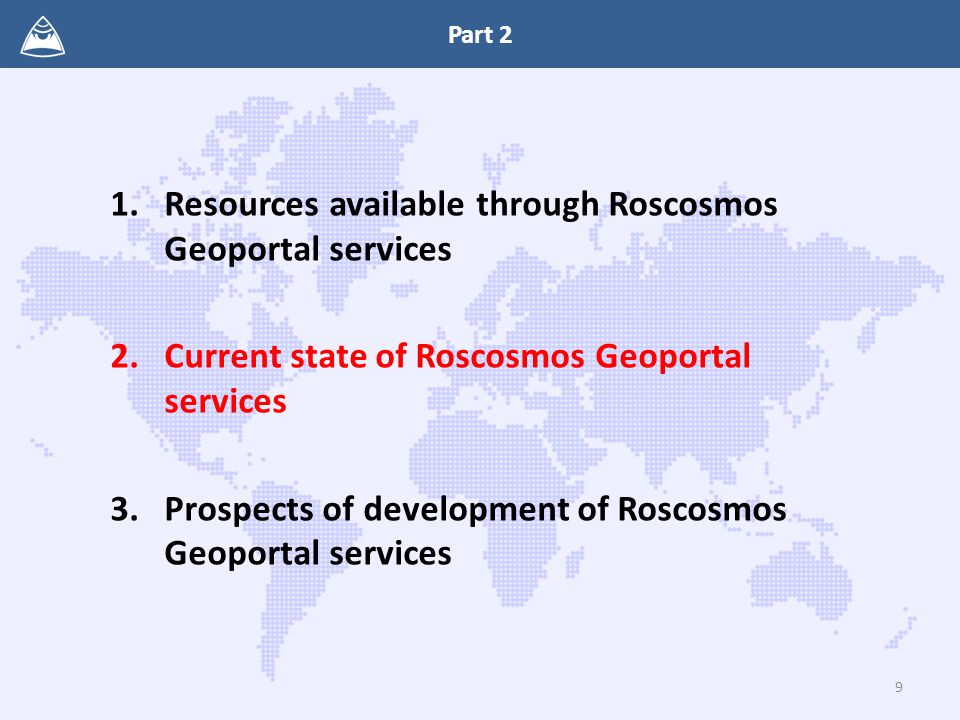 Part 2

1. Resources available through Roscosmos Geoportal services

2. Current state of Roscosmos Geoportal services

3. Prospects of development of Roscosmos Geoportal services

9